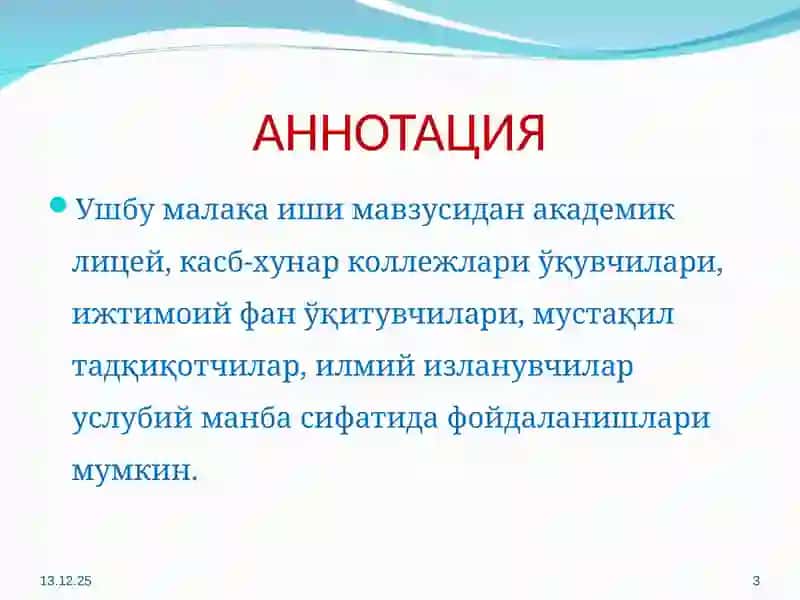 АННОТАЦИЯ

Ушбу малака иши мавзусидан академик лицей, касб-хунар коллежлари ўқувчилари, ижтимоий фан ўқитувчилари, мустақил тадқиқотчилар, илмий изланувчилар услубий манба сифатида фойдаланишлари мумкин.

13.12.25

3